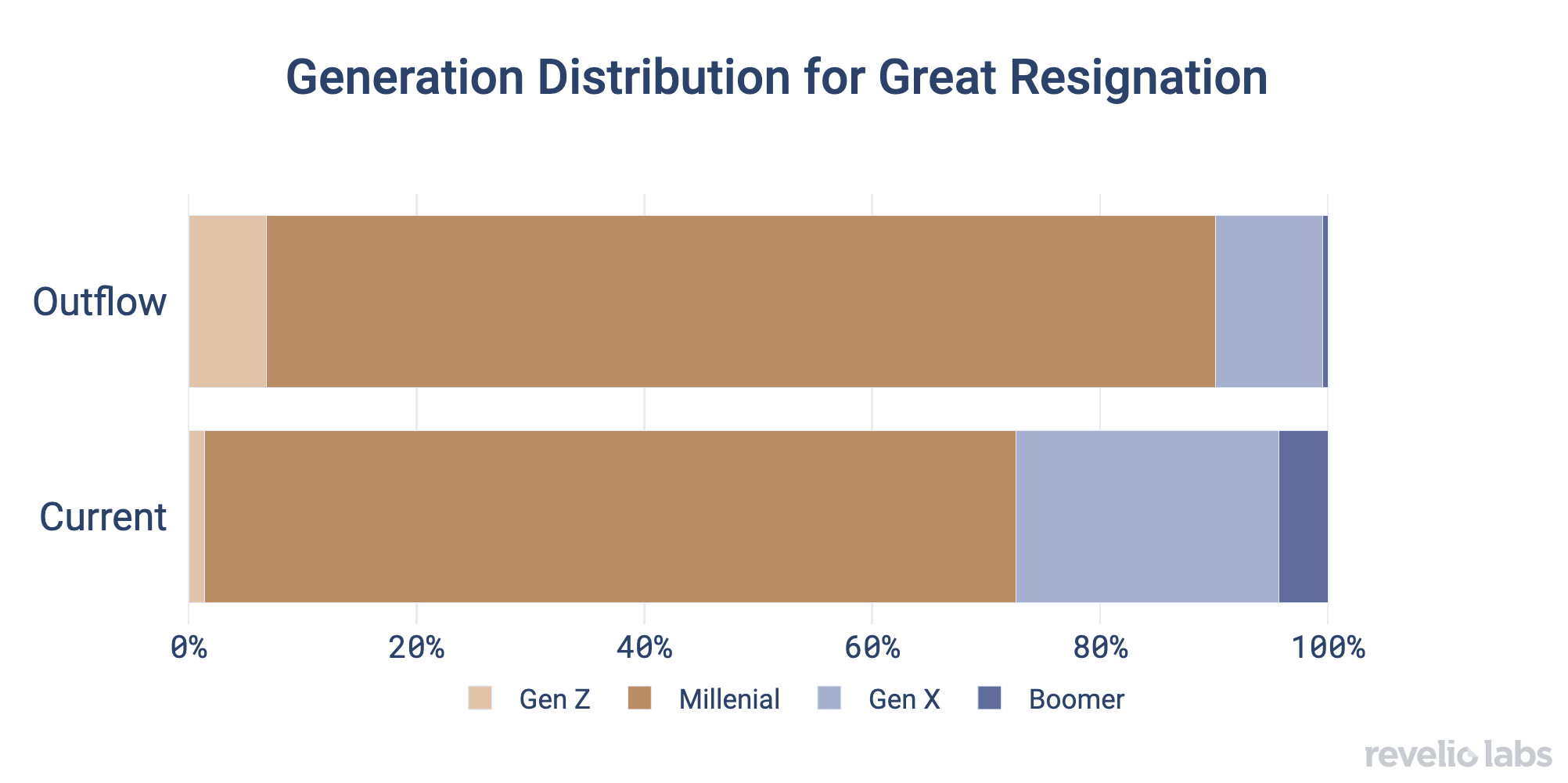 Generation Distribution for Great Resignation

Outflow

Current

0%
20%
40%
60%
80%
100%

Gen Z
Millenial
Gen X
Boomer

revelio labs